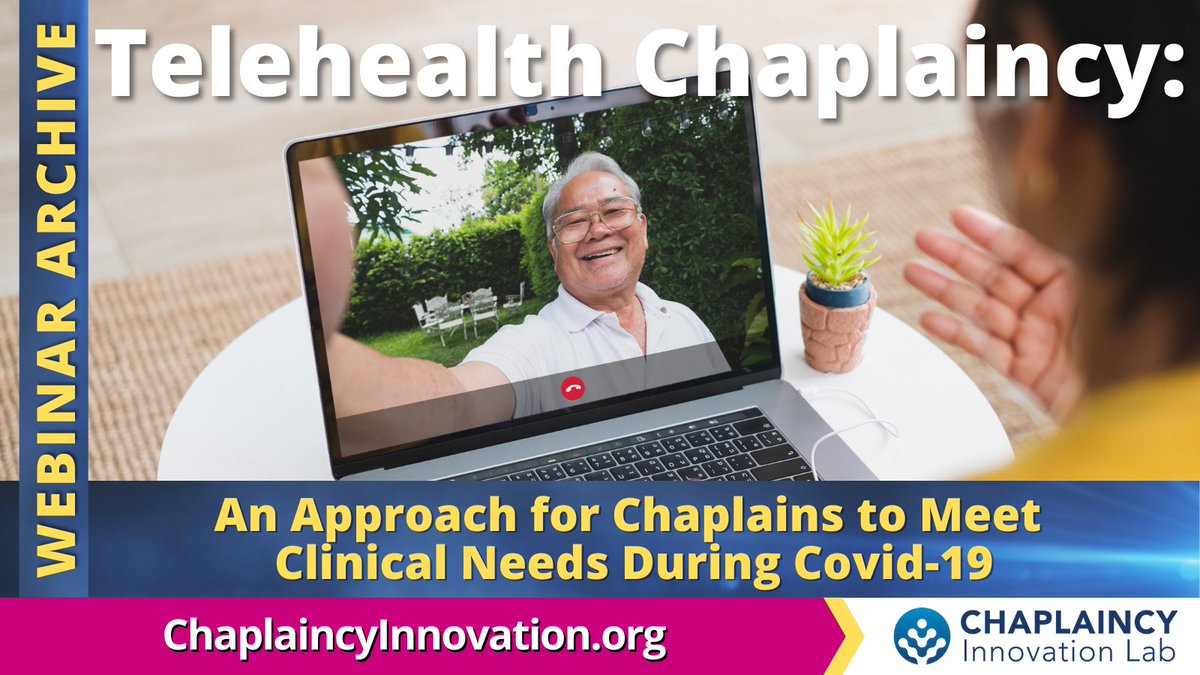 WEBINAR ARCHIVE

Telehealth Chaplaincy:

An Approach for Chaplains to Meet Clinical Needs During Covid-19

ChaplaincyInnovation.org

CHAPLAINCY
Innovation Lab